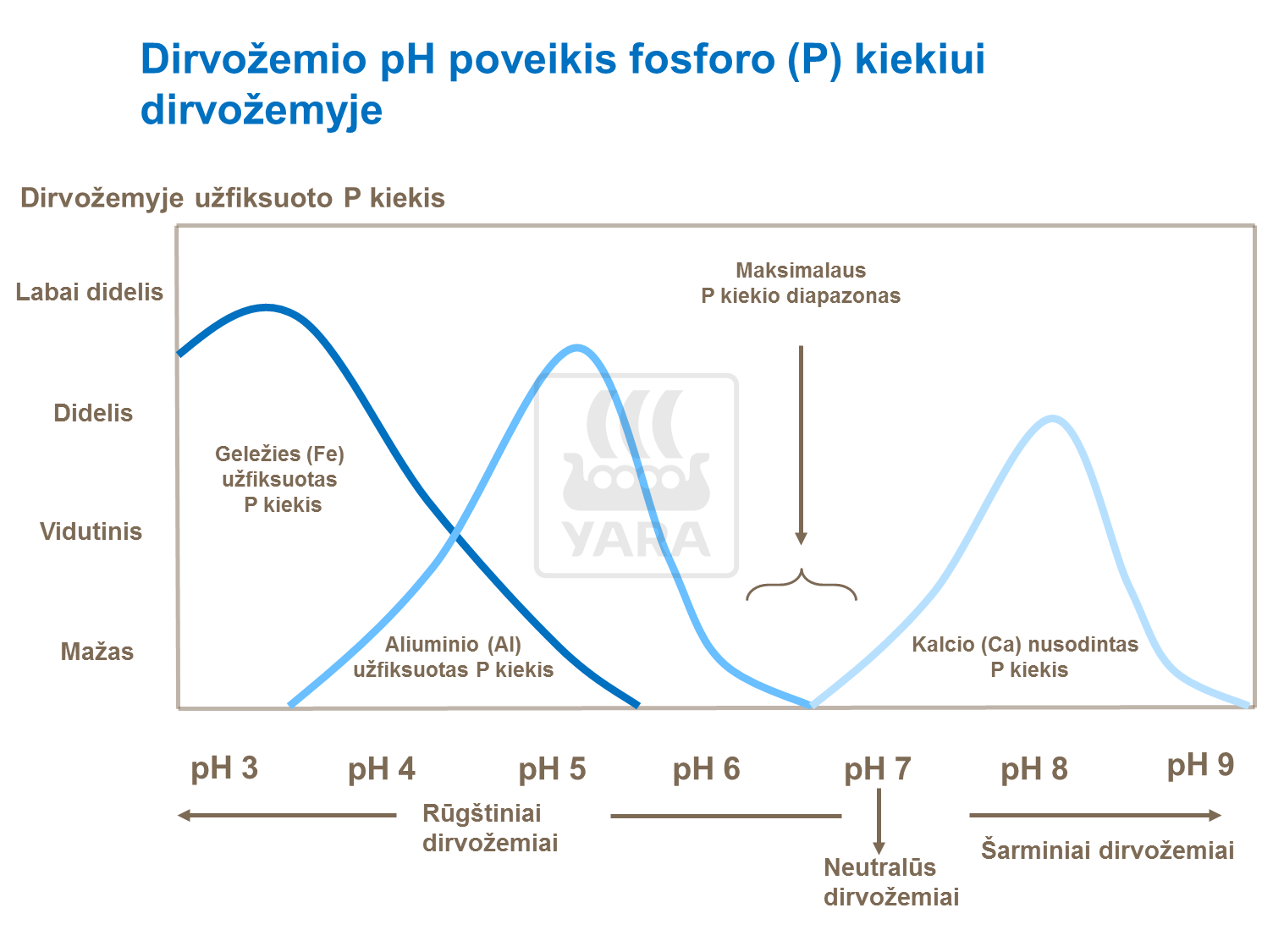 Dirvožemio pH poveikis fosforo (P) kiekiui dirvožemyje

Dirvožemyje užfiksuoto P kiekis

Labai didelis

Didelis

Vidutinis

Mažas

Maksimalaus P kiekio diapazonas

Geležies (Fe) užfiksuotas P kiekis

YARA

Aliuminio (Al) užfiksuotas P kiekis

Kalcio (Ca) nusodintas P kiekis

pH 3 pH 4 pH 5 pH 6 pH 7 pH 8 pH 9

Rūgštiniai dirvožemiai

Neutralūs dirvožemiai

Šarminiai dirvožemiai